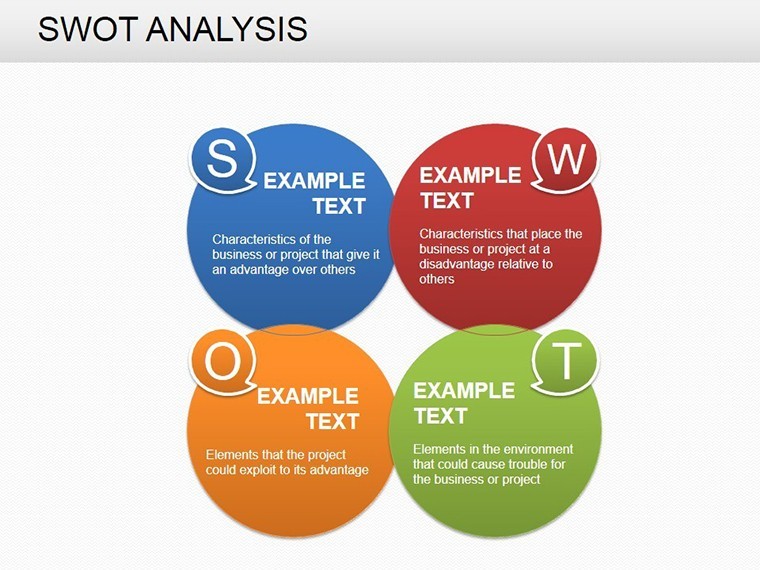 SWOT ANALYSIS

S

EXAMPLE TEXT

Characteristics of the business or project that give it an advantage over others

W

EXAMPLE TEXT

Characteristics that place the business or project at a disadvantage relative to others

O

EXAMPLE TEXT

Elements that the project could exploit to its advantage

T

EXAMPLE TEXT

Elements in the environment that could cause trouble for the business or project